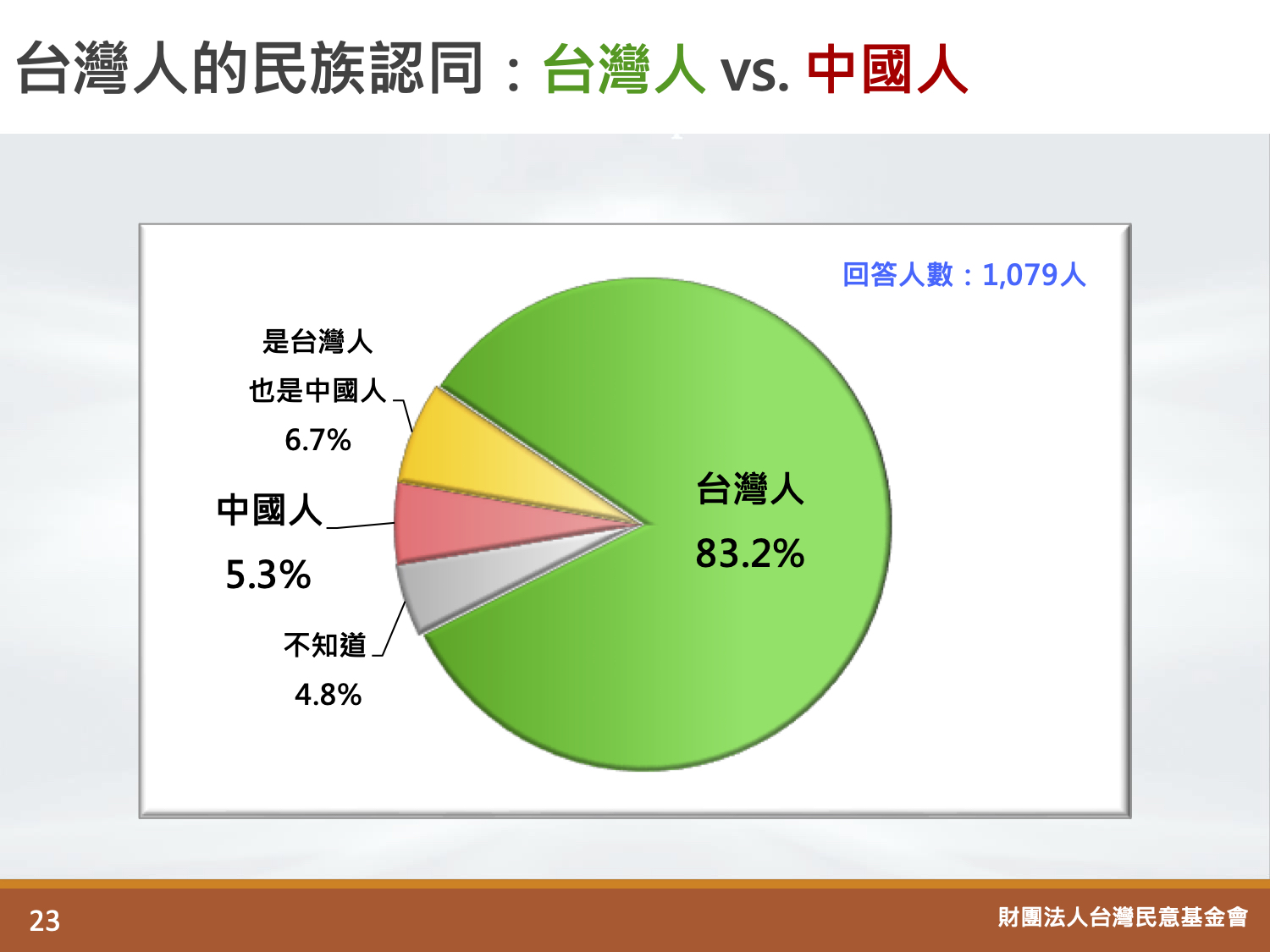 台灣人的民族認同：台灣人 vs. 中國人

回答人數：1,079人

是台灣人
也是中國人
6.7%

中國人
5.3%

不知道
4.8%

台灣人
83.2%

23

財團法人台灣民意基金會